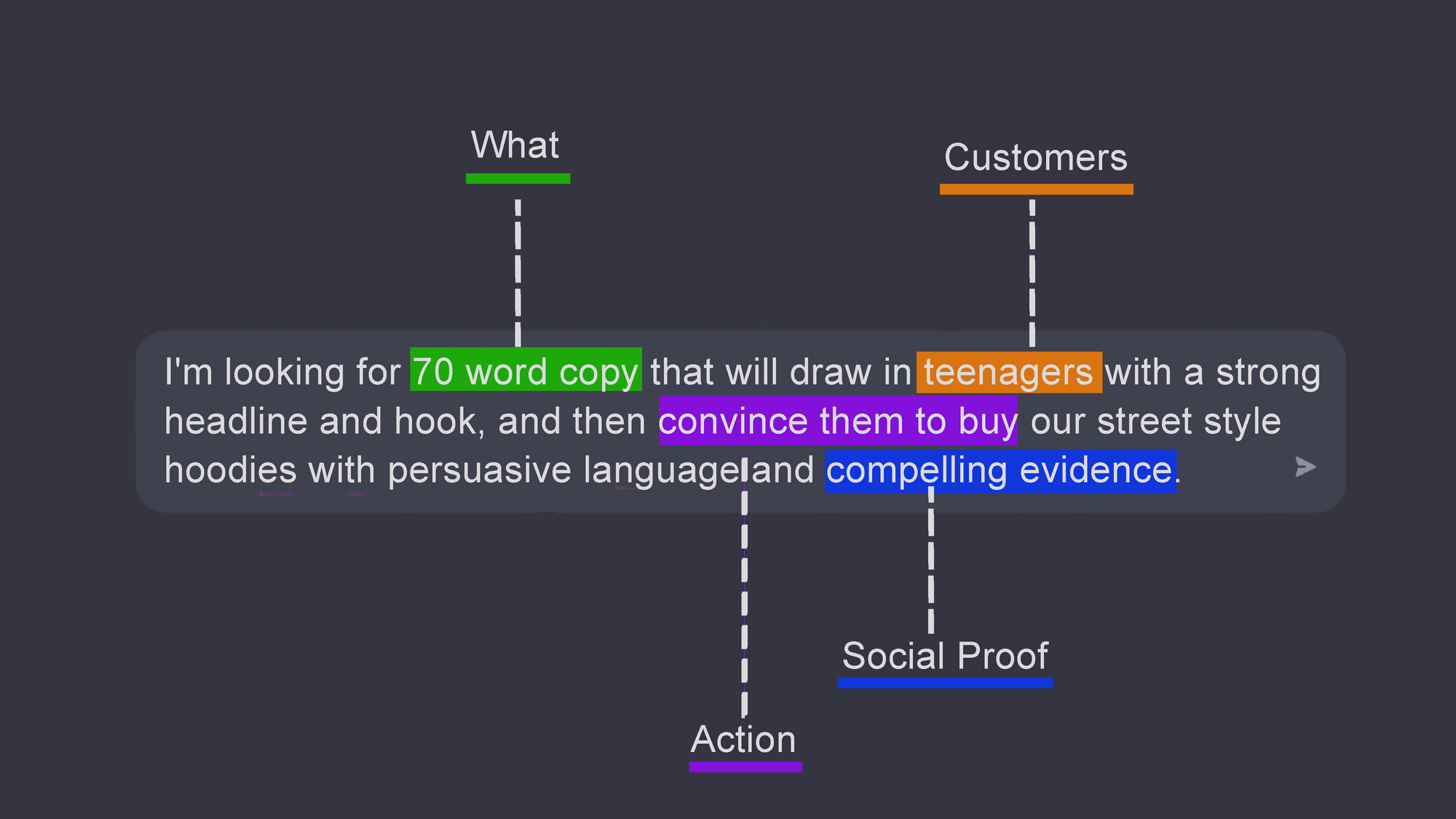 What

Customers

I'm looking for 70 word copy that will draw in teenagers with a strong headline and hook, and then convince them to buy our street style hoodies with persuasive language and compelling evidence.

Social Proof

Action